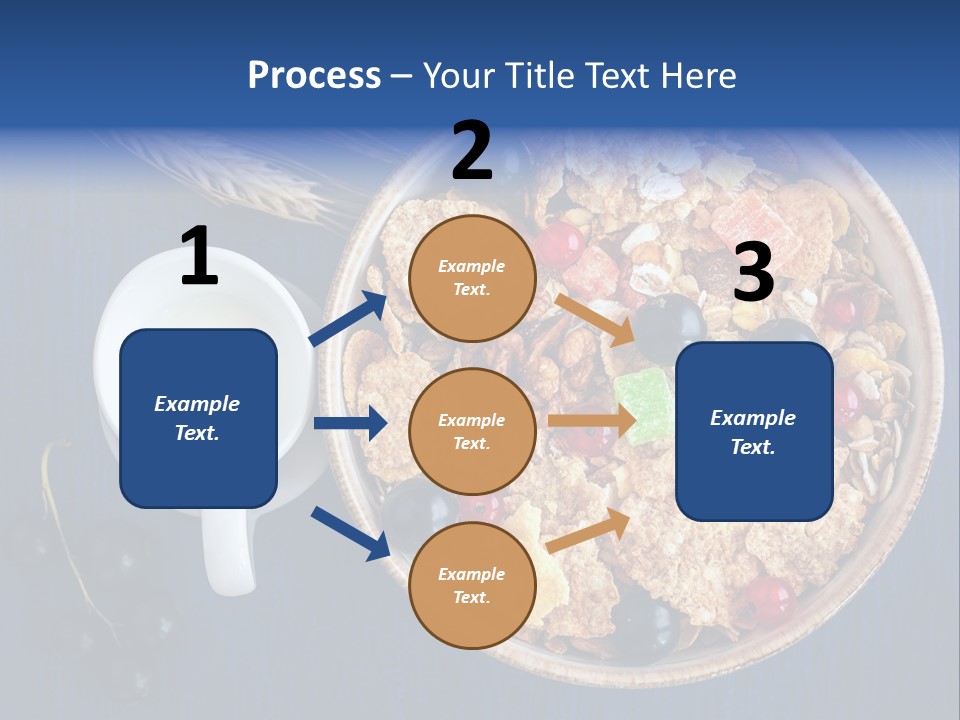 Process – Your Title Text Here

1

Example Text.

2

Example Text.

Example Text.

Example Text.

3

Example Text.